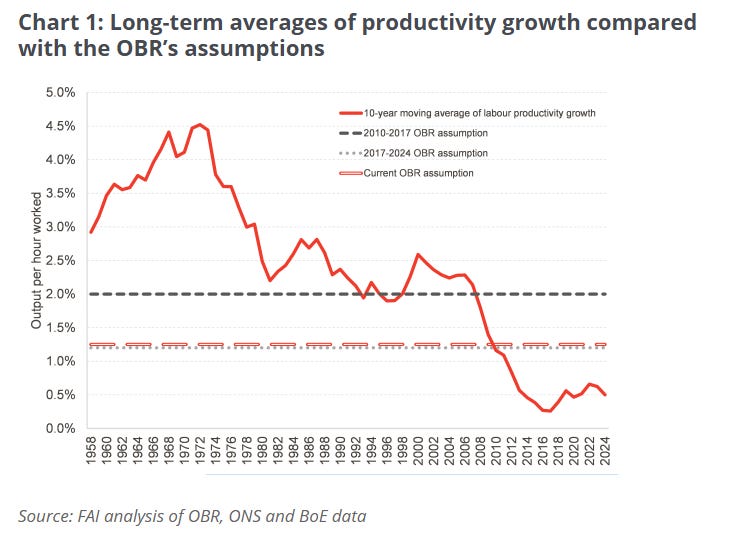 Chart 1: Long-term averages of productivity growth compared with the OBR's assumptions

5.0%
4.5%
4.0%
3.5%
3.0%
2.5%
2.0%
1.5%
1.0%
0.5%
0.0%

Output per hour worked

10-year moving average of labour productivity growth
2010-2017 OBR assumption
2017-2024 OBR assumption
Current OBR assumption

1958
1960
1962
1964
1966
1968
1970
1972
1974
1976
1978
1980
1982
1984
1986
1988
1990
1992
1994
1996
1998
2000
2002
2004
2006
2008
2010
2012
2014
2016
2018
2020
2022
2024

Source: FAI analysis of OBR, ONS and BoE data